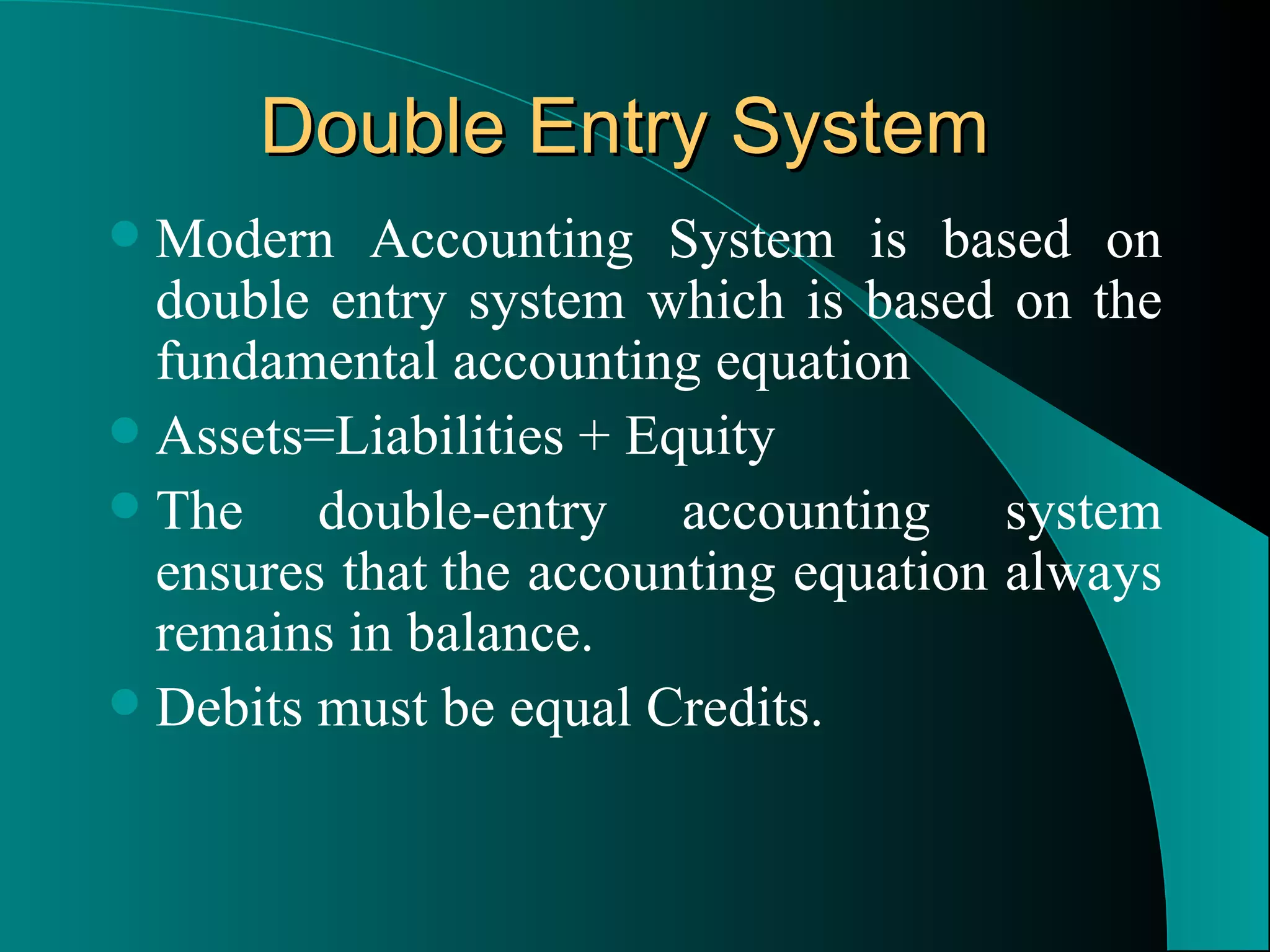 Double Entry System

- Modern Accounting System is based on double entry system which is based on the fundamental accounting equation
- Assets=Liabilities + Equity
- The double-entry accounting system ensures that the accounting equation always remains in balance.
- Debits must be equal Credits.